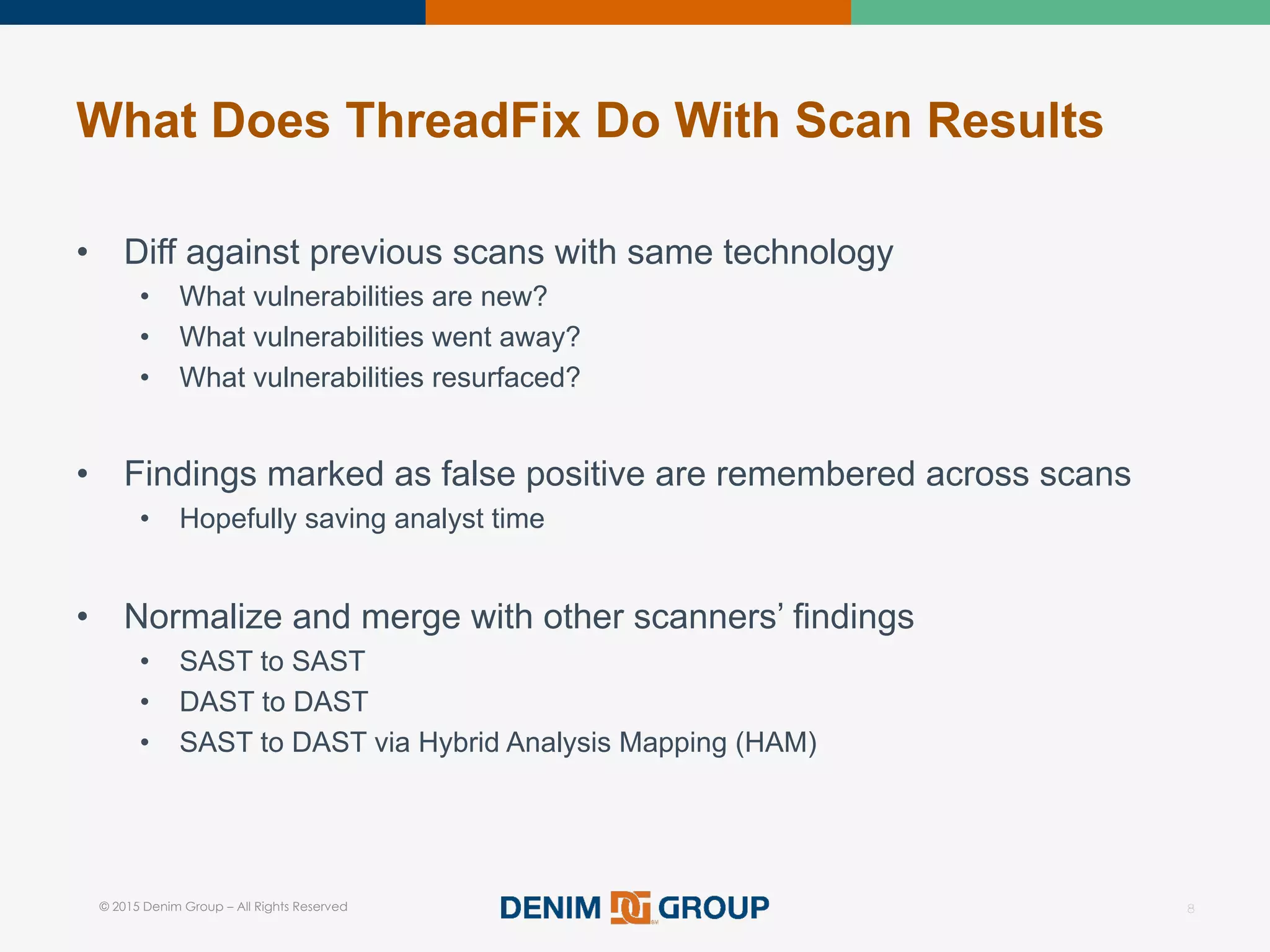 What Does ThreadFix Do With Scan Results

• Diff against previous scans with same technology
  • What vulnerabilities are new?
  • What vulnerabilities went away?
  • What vulnerabilities resurfaced?

• Findings marked as false positive are remembered across scans
  • Hopefully saving analyst time

• Normalize and merge with other scanners' findings
  • SAST to SAST
  • DAST to DAST
  • SAST to DAST via Hybrid Analysis Mapping (HAM)

© 2015 Denim Group – All Rights Reserved

DENIM DG GROUP

8